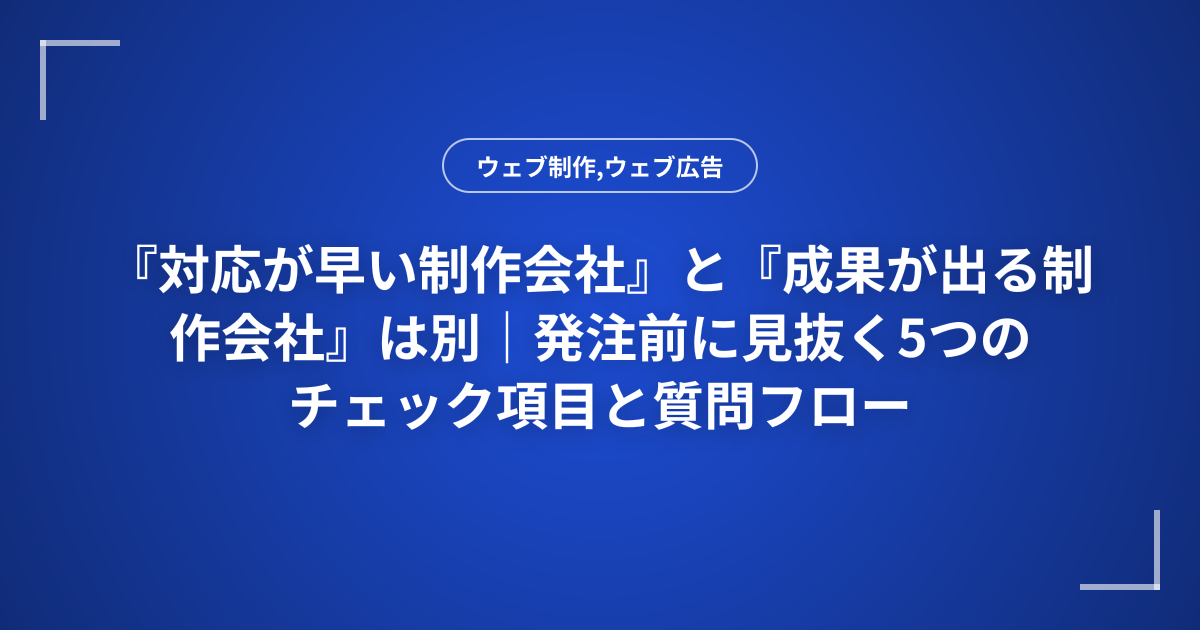 ウェブ制作,ウェブ広告

『対応が早い制作会社』と『成果が出る制作会社』は別｜発注前に見抜く5つのチェック項目と質問フロー